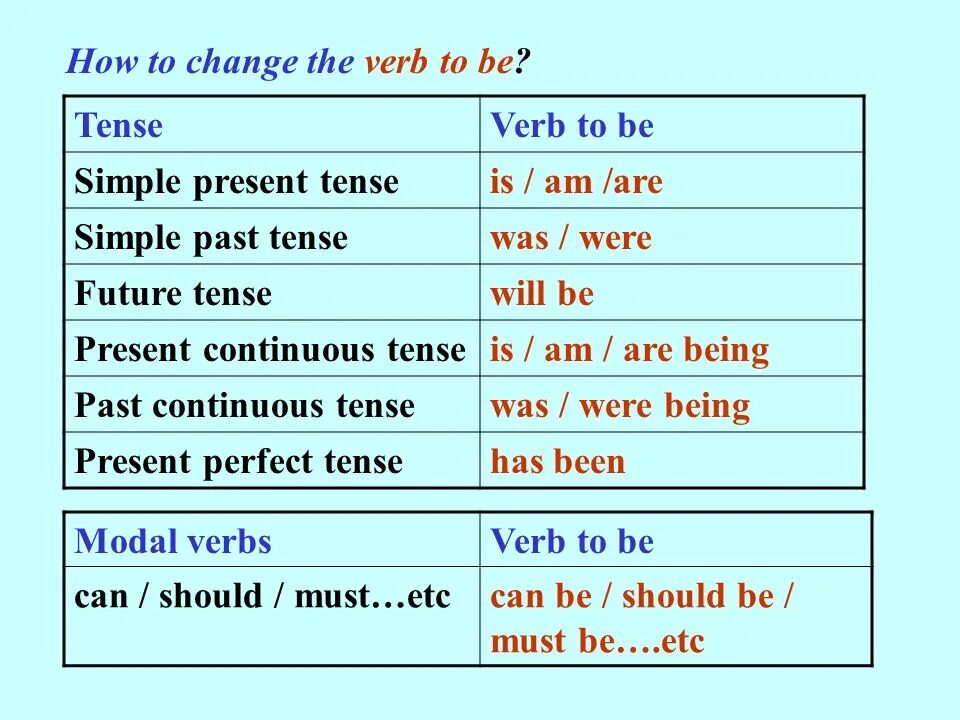 How to change the verb to be?

| Tense | Verb to be |
|---|---|
| Simple present tense | is / am /are |
| Simple past tense | was / were |
| Future tense | will be |
| Present continuous tense | is / am / are being |
| Past continuous tense | was / were being |
| Present perfect tense | has been |

| Modal verbs | Verb to be |
|---|---|
| can / should / must…etc | can be / should be / must be….etc |